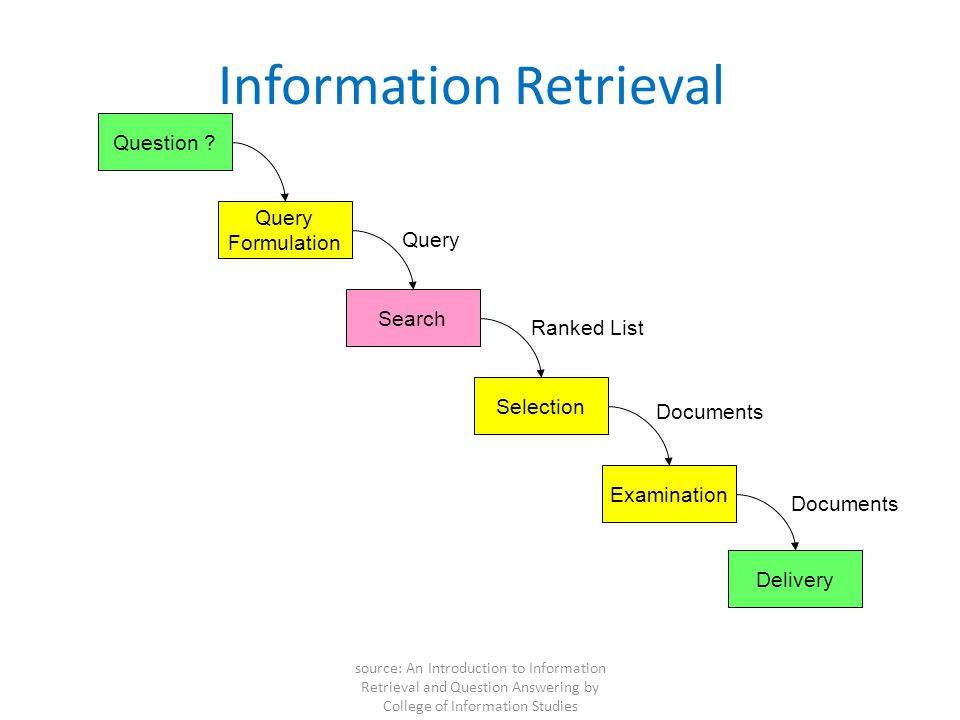 Information Retrieval

Question ?

Query Formulation

Query

Search

Ranked List

Selection

Documents

Examination

Documents

Delivery

source: An Introduction to Information Retrieval and Question Answering by College of Information Studies